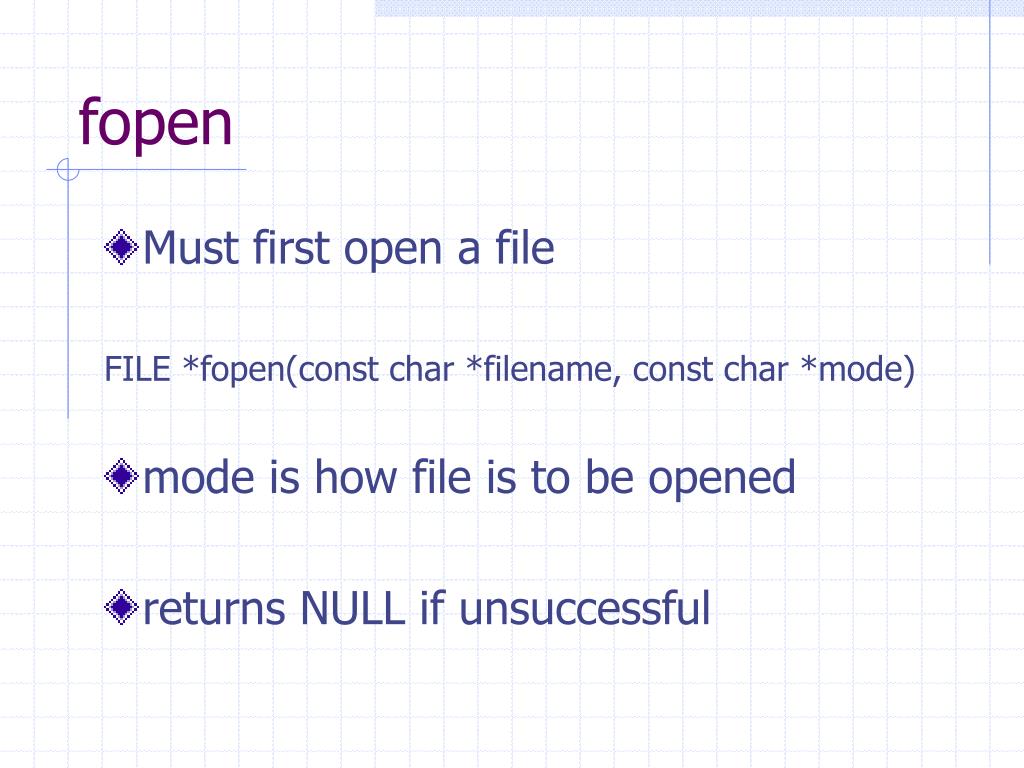 fopen

Must first open a file

FILE *fopen(const char *filename, const char *mode)

mode is how file is to be opened

returns NULL if unsuccessful